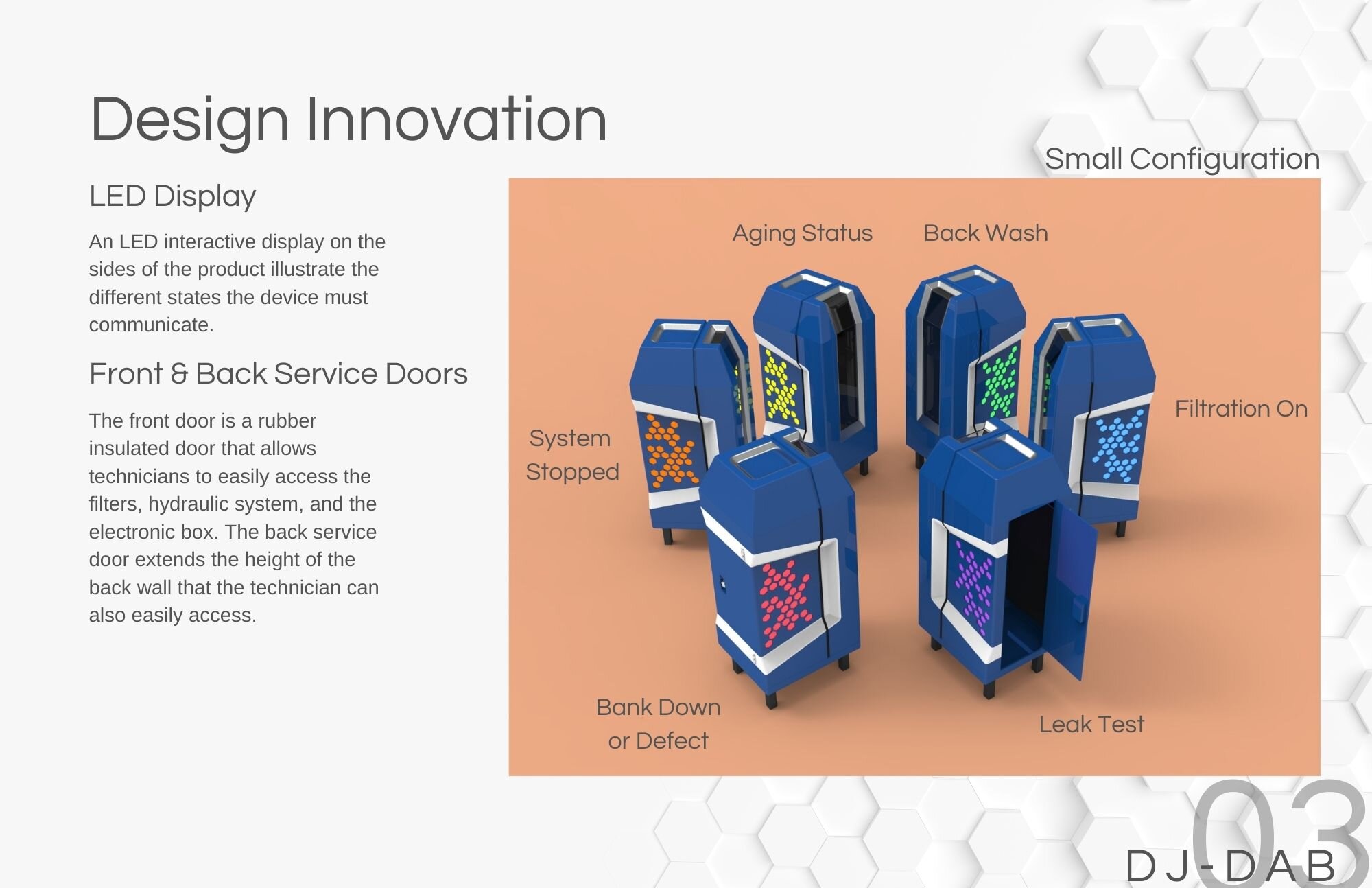 Design Innovation

LED Display

An LED interactive display on the sides of the product illustrate the different states the device must communicate.

Front & Back Service Doors

The front door is a rubber insulated door that allows technicians to easily access the filters, hydraulic system, and the electronic box. The back service door extends the height of the back wall that the technician can also easily access.

Small Configuration

Aging Status

Back Wash

System Stopped

Filtration On

Bank Down or Defect

Leak Test

03

DJ-DAB